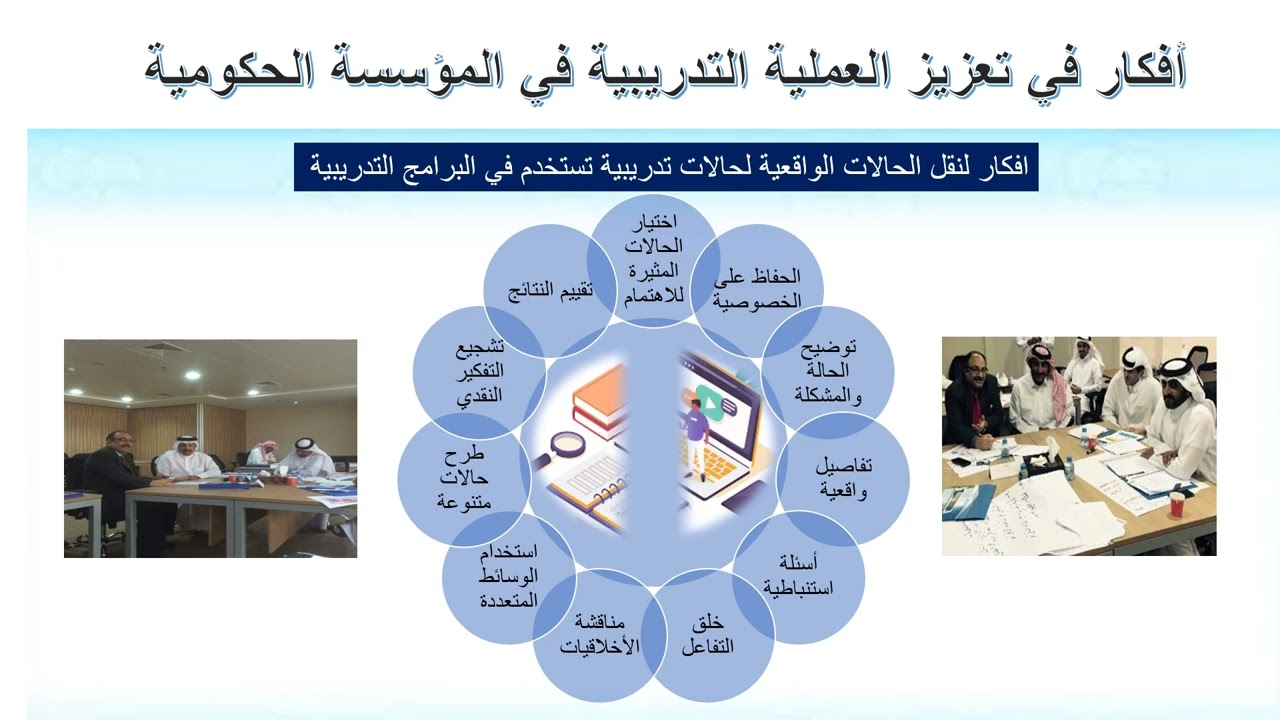 أفكار في تعزيز العملية التدريبية في المؤسسة الحكومية

افكار لنقل الحالات الواقعية لحالات تدريبية تستخدم في البرامج التدريبية

اختيار الحالات المثيرة للاهتمام

الحفاظ على الخصوصية

توضيح الحالة والمشكلة

تفاصيل واقعية

أسئلة استنباطية

خلق التفاعل

مناقشة الأخلاقيات

استخدام الوسائط المتعددة

طرح حالات متنوعة

تشجيع التفكير النقدي

تقييم النتائج